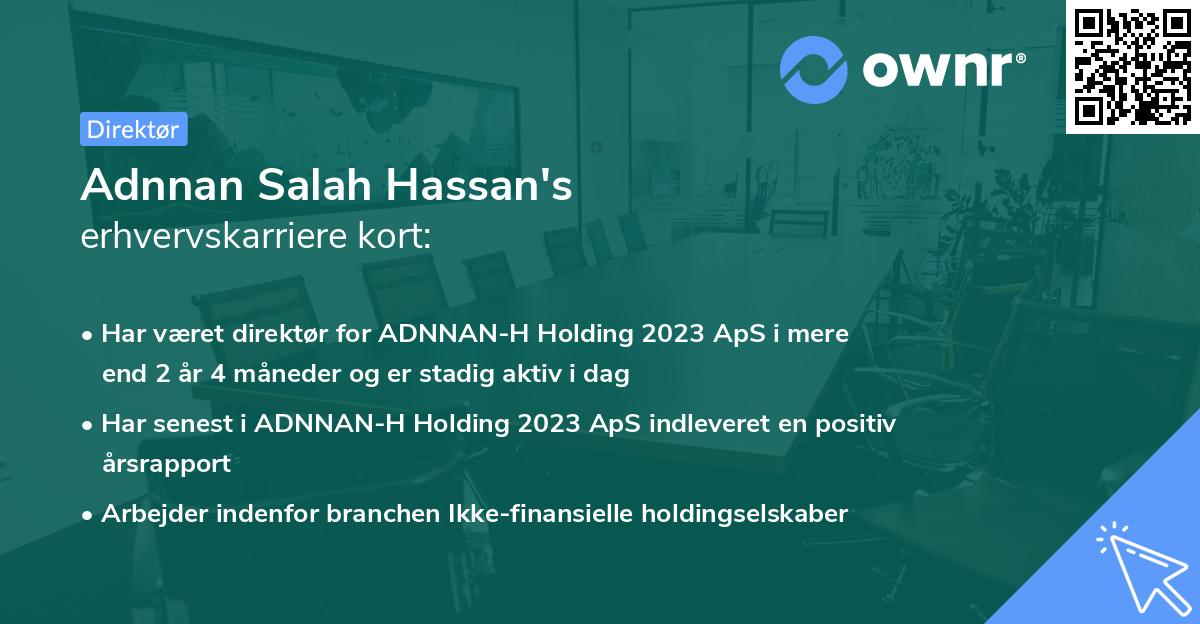 ownr®

Direktør

Adnnan Salah Hassan's
erhvervskarriere kort:

• Har været direktør for ADNNAN-H Holding 2023 ApS i mere end 2 år 4 måneder og er stadig aktiv i dag

• Har senest i ADNNAN-H Holding 2023 ApS indleveret en positiv årsrapport

• Arbejder indenfor branchen Ikke-finansielle holdingselskaber